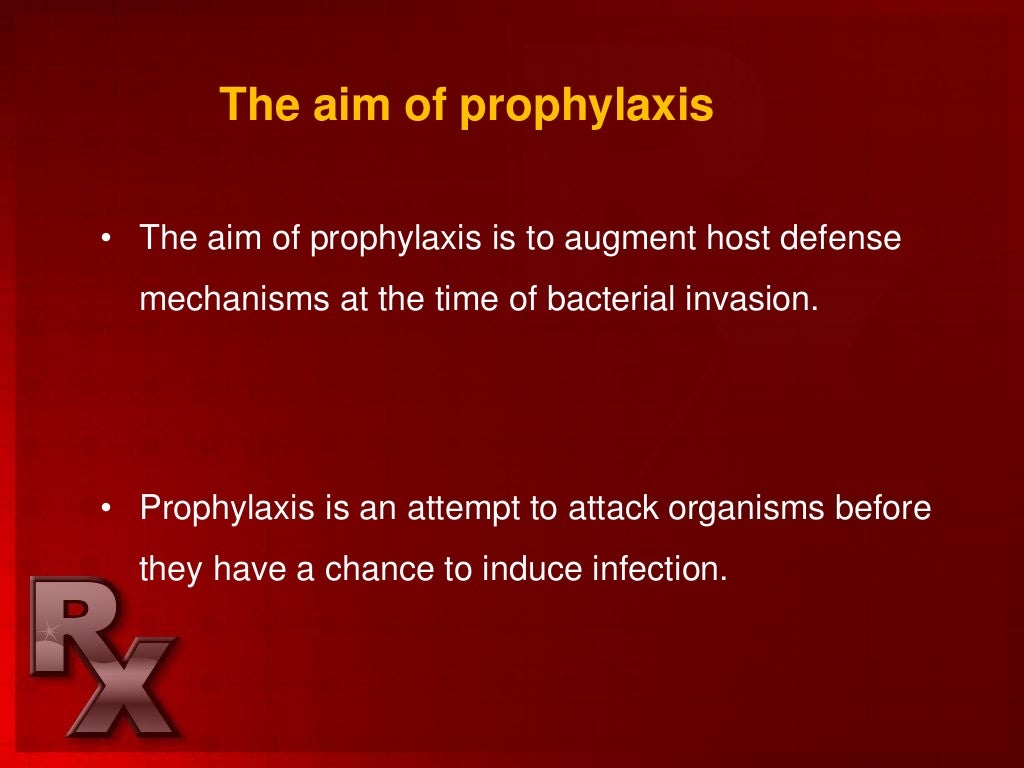 The aim of prophylaxis

• The aim of prophylaxis is to augment host defense mechanisms at the time of bacterial invasion.

• Prophylaxis is an attempt to attack organisms before they have a chance to induce infection.

Rx